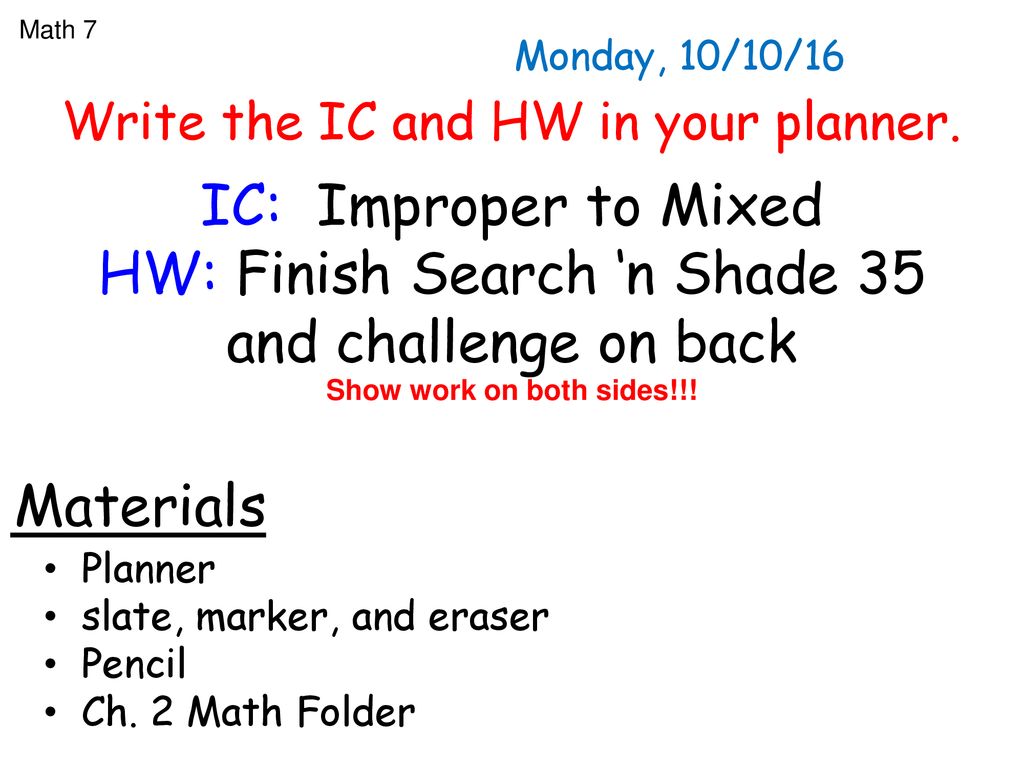 Math 7

Monday, 10/10/16

Write the IC and HW in your planner.

IC: Improper to Mixed
HW: Finish Search ‘n Shade 35 and challenge on back
Show work on both sides!!!

Materials
• Planner
• slate, marker, and eraser
• Pencil
• Ch. 2 Math Folder